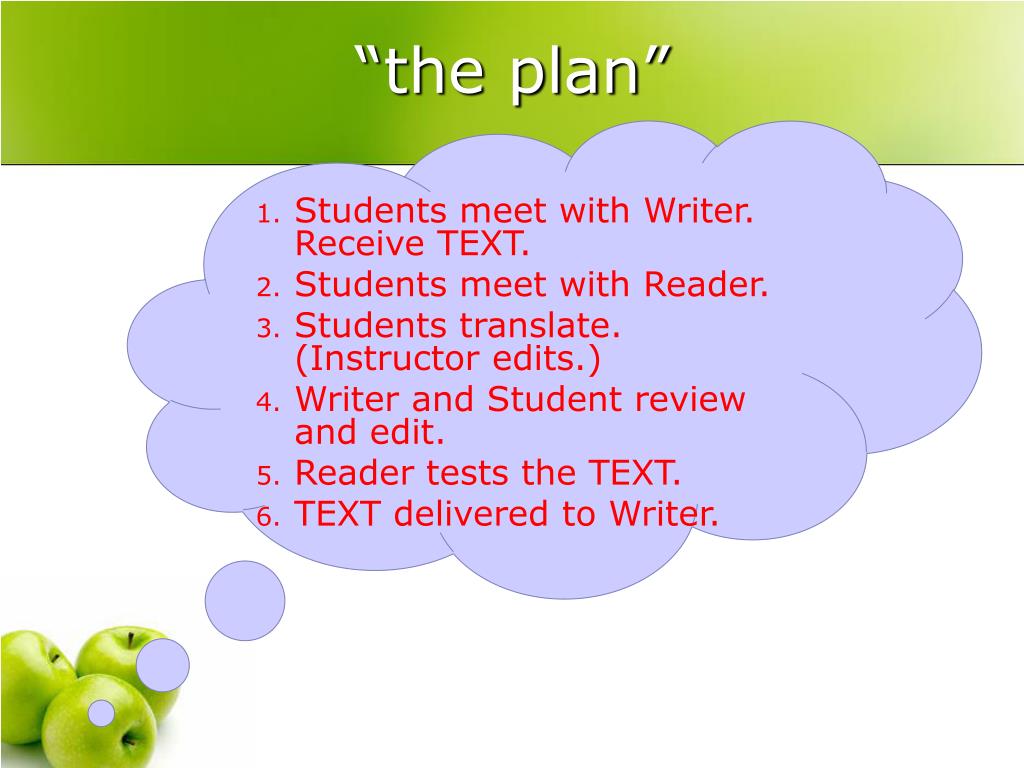 “the plan”

1. Students meet with Writer. Receive TEXT.
2. Students meet with Reader.
3. Students translate. (Instructor edits.)
4. Writer and Student review and edit.
5. Reader tests the TEXT.
6. TEXT delivered to Writer.